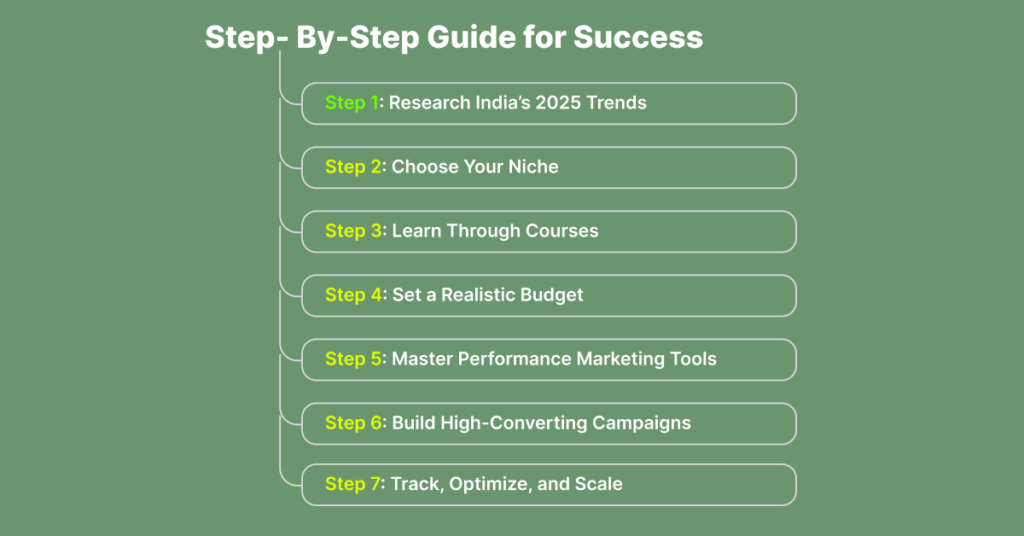 Step- By-Step Guide for Success

Step 1: Research India's 2025 Trends

Step 2: Choose Your Niche

Step 3: Learn Through Courses

Step 4: Set a Realistic Budget

Step 5: Master Performance Marketing Tools

Step 6: Build High-Converting Campaigns

Step 7: Track, Optimize, and Scale